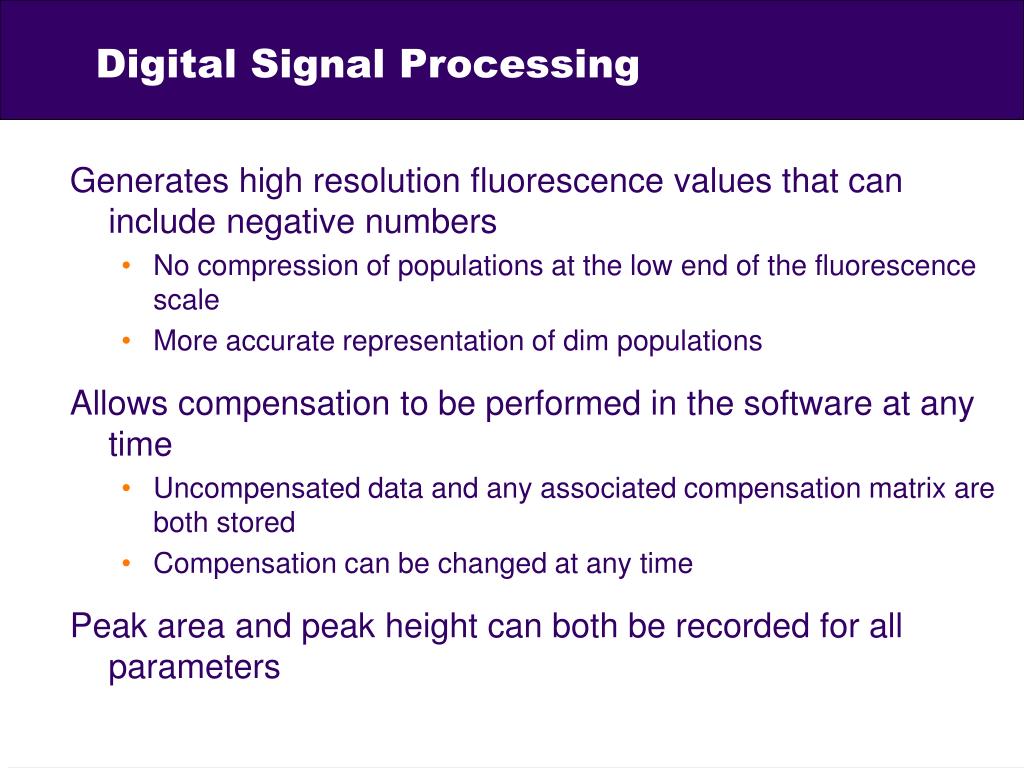 Digital Signal Processing

Generates high resolution fluorescence values that can include negative numbers

• No compression of populations at the low end of the fluorescence scale
• More accurate representation of dim populations

Allows compensation to be performed in the software at any time

• Uncompensated data and any associated compensation matrix are both stored
• Compensation can be changed at any time

Peak area and peak height can both be recorded for all parameters